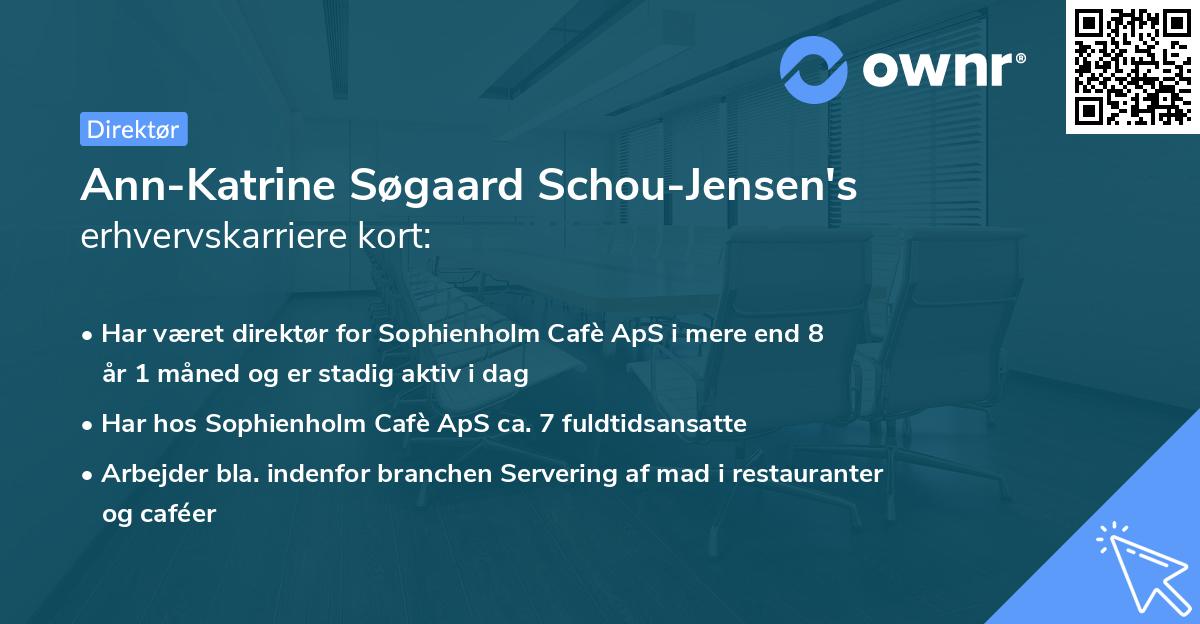 ownr®

Direktør

Ann-Katrine Søgaard Schou-Jensen's erhvervskarriere kort:

• Har været direktør for Sophienholm Cafè ApS i mere end 8 år 1 måned og er stadig aktiv i dag

• Har hos Sophienholm Cafè ApS ca. 7 fuldtidsansatte

• Arbejder bla. indenfor branchen Servering af mad i restauranter og caféer